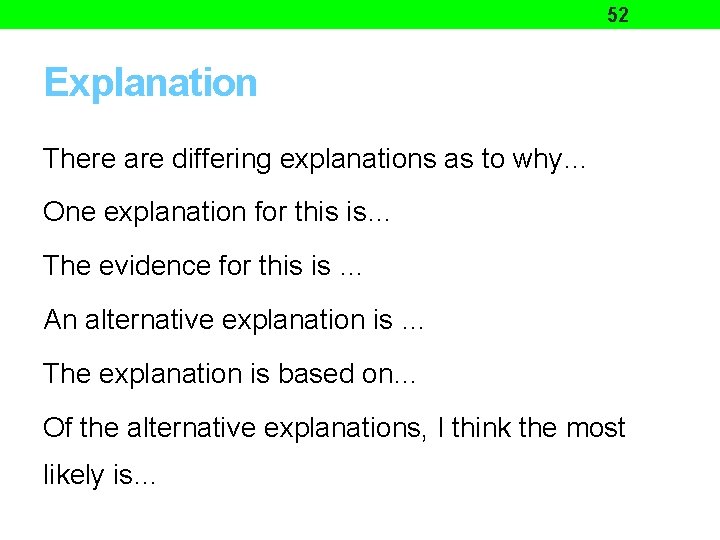 52

Explanation

There are differing explanations as to why…

One explanation for this is…

The evidence for this is …

An alternative explanation is …

The explanation is based on…

Of the alternative explanations, I think the most likely is…